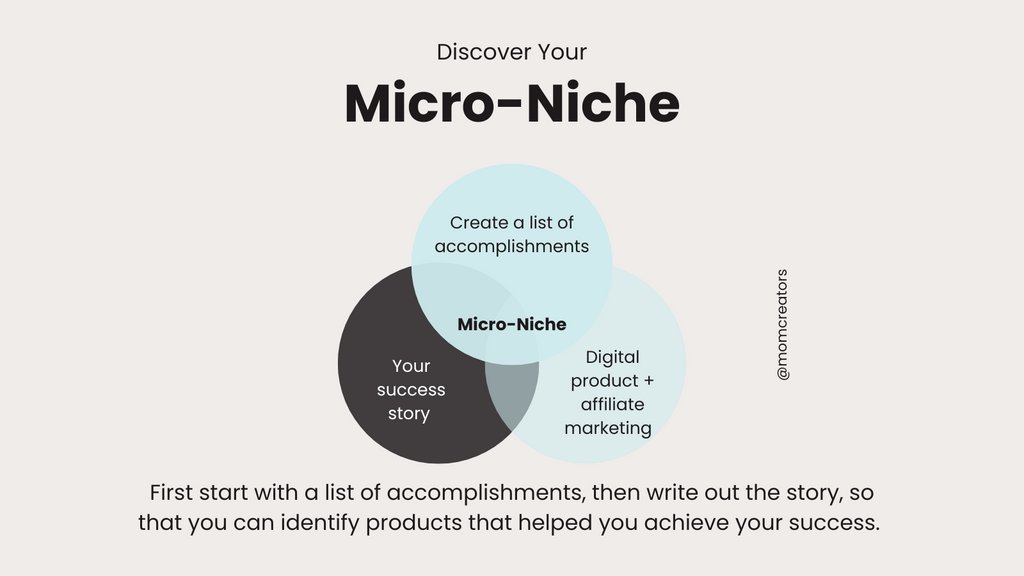 Discover Your

Micro-Niche

Create a list of accomplishments

Micro-Niche

Your success story

Digital product + affiliate marketing

@momcreators

First start with a list of accomplishments, then write out the story, so that you can identify products that helped you achieve your success.